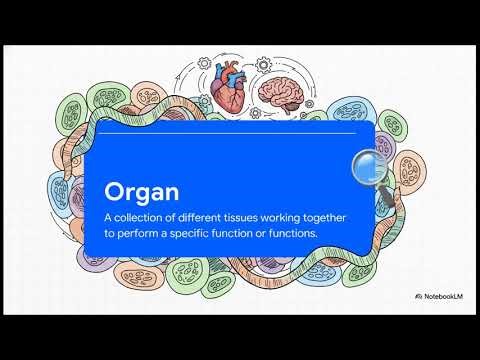 Organ

A collection of different tissues working together to perform a specific function or functions.

NotebookLM